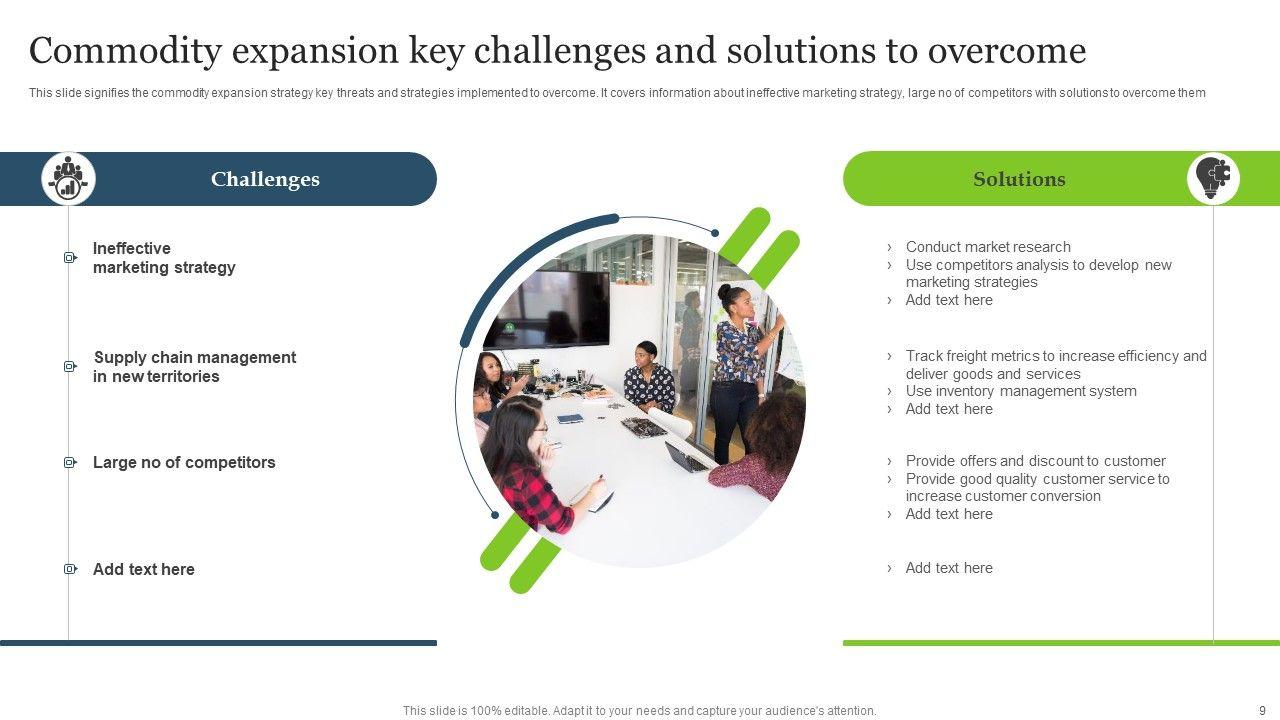 Commodity expansion key challenges and solutions to overcome

This slide signifies the commodity expansion strategy key threats and strategies implemented to overcome. It covers information about ineffective marketing strategy, large no of competitors with solutions to overcome them

Challenges

Ineffective marketing strategy

Supply chain management in new territories

Large no of competitors

Add text here

Solutions

› Conduct market research
› Use competitors analysis to develop new marketing strategies
› Add text here

› Track freight metrics to increase efficiency and deliver goods and services
› Use inventory management system
› Add text here

› Provide offers and discount to customer
› Provide good quality customer service to increase customer conversion
› Add text here

› Add text here

This slide is 100% editable. Adapt it to your needs and capture your audience's attention.

9